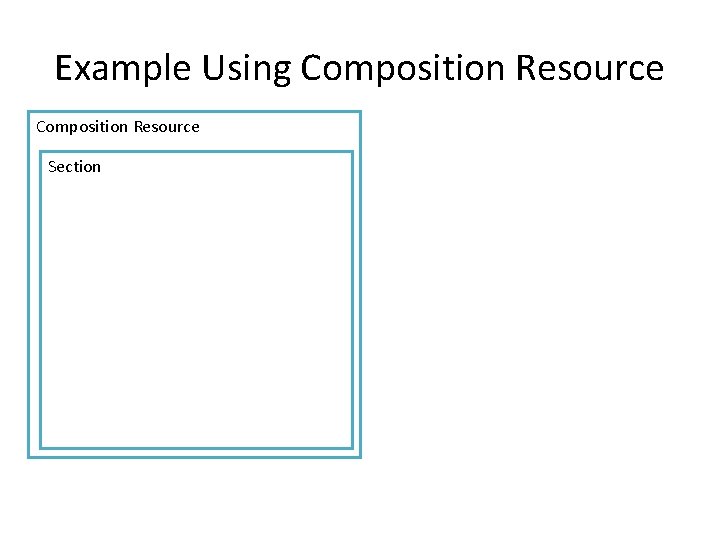 Example Using Composition Resource

Composition Resource

Section